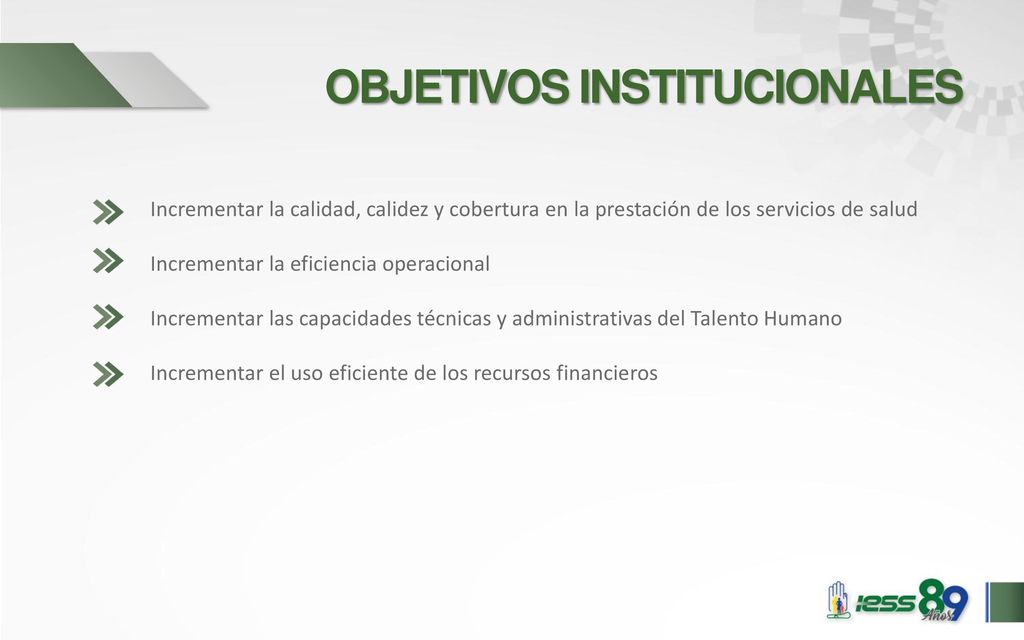 OBJETIVOS INSTITUCIONALES

Incrementar la calidad, calidez y cobertura en la prestación de los servicios de salud

Incrementar la eficiencia operacional

Incrementar las capacidades técnicas y administrativas del Talento Humano

Incrementar el uso eficiente de los recursos financieros

iess 89 Años